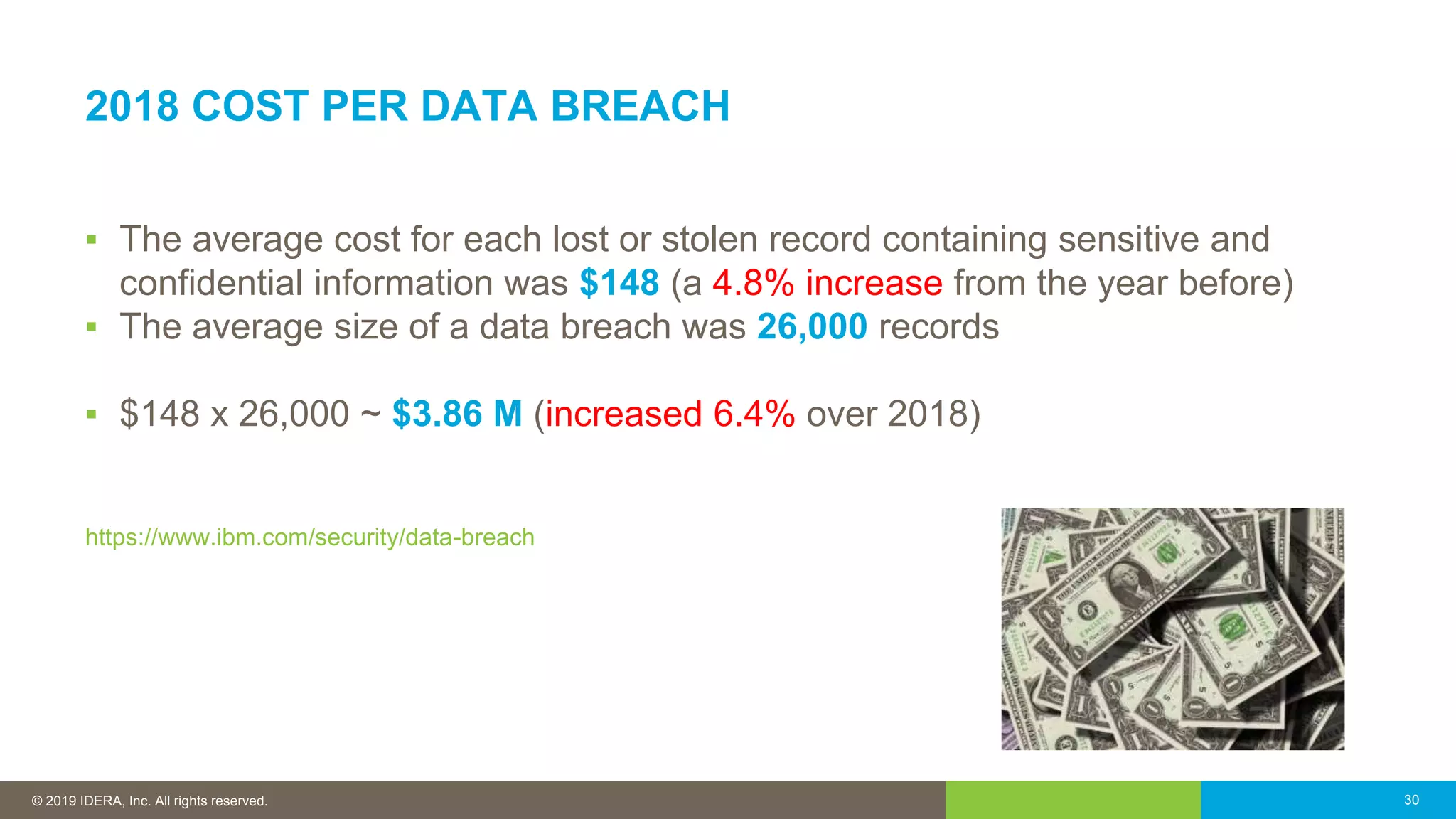 2018 COST PER DATA BREACH

▪ The average cost for each lost or stolen record containing sensitive and confidential information was \$148 (a 4.8% increase from the year before)
▪ The average size of a data breach was 26,000 records

▪ \$148 x 26,000 ~ \$3.86 M (increased 6.4% over 2018)

https://www.ibm.com/security/data-breach

© 2019 IDERA, Inc. All rights reserved.

30